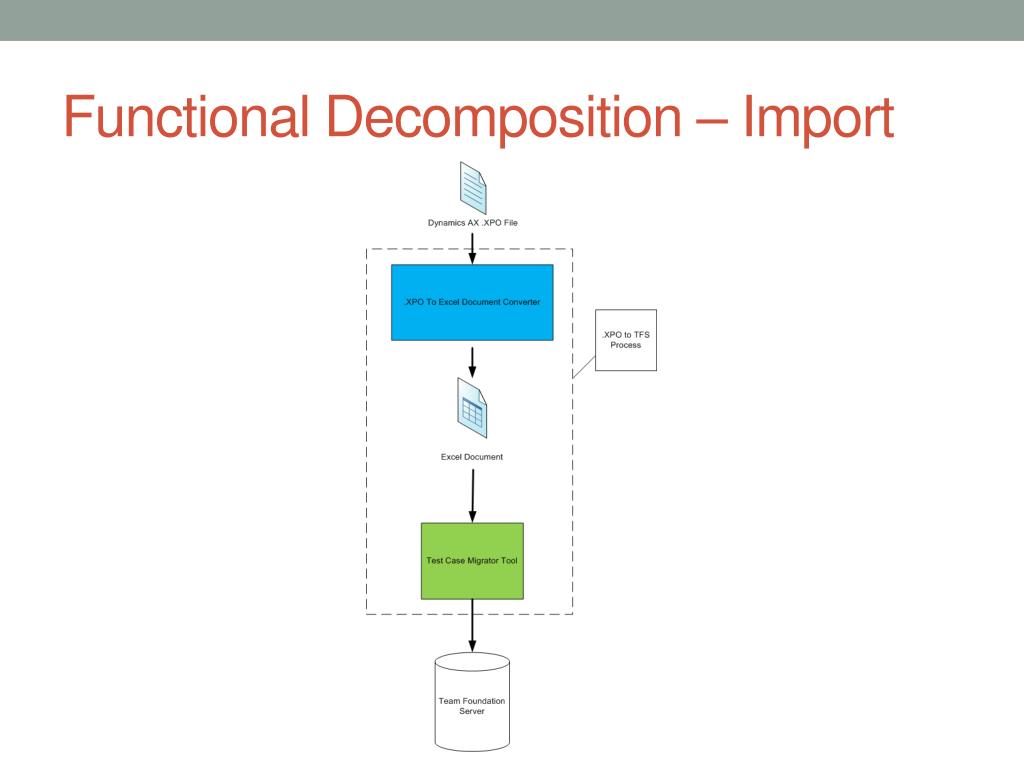 Functional Decomposition – Import

Dynamics AX .XPO File

.XPO To Excel Document Converter

.XPO to TFS Process

Excel Document

Test Case Migrator Tool

Team Foundation Server